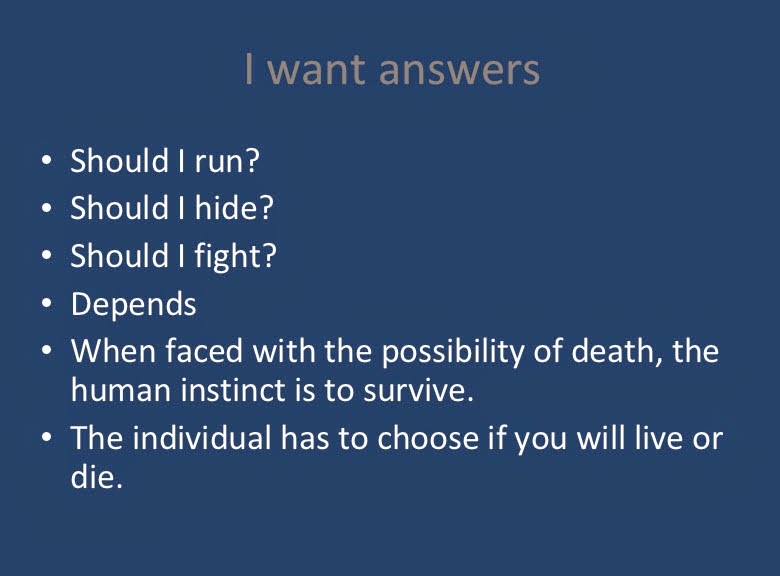 I want answers

• Should I run?
• Should I hide?
• Should I fight?
• Depends
• When faced with the possibility of death, the human instinct is to survive.
• The individual has to choose if you will live or die.